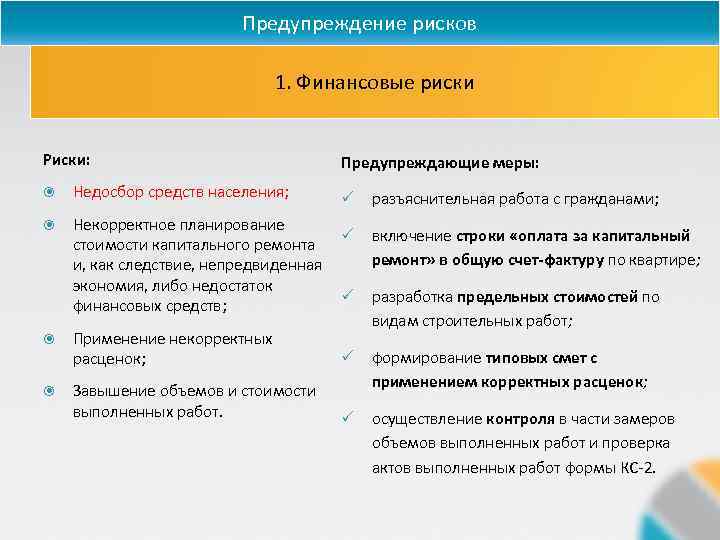 Предупреждение рисков

1. Финансовые риски

Риски:

Недосбор средств населения;

Некорректное планирование стоимости капитального ремонта и, как следствие, непредвиденная экономия, либо недостаток финансовых средств;

Применение некорректных расценок;

Завышение объемов и стоимости выполненных работ.

Предупреждающие меры:

разъяснительная работа с гражданами;

включение строки «оплата за капитальный ремонт» в общую счет-фактуру по квартире;

разработка предельных стоимостей по видам строительных работ;

формирование типовых смет с применением корректных расценок;

осуществление контроля в части замеров объемов выполненных работ и проверка актов выполненных работ формы КС-2.